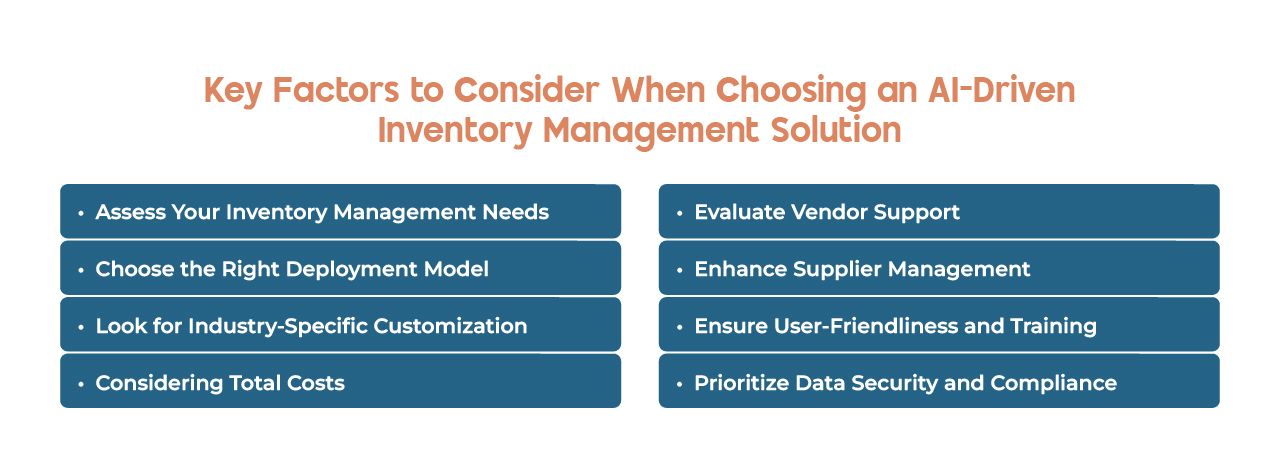 Key Factors to Consider When Choosing an AI-Driven Inventory Management Solution

• Assess Your Inventory Management Needs
• Choose the Right Deployment Model
• Look for Industry-Specific Customization
• Considering Total Costs

• Evaluate Vendor Support
• Enhance Supplier Management
• Ensure User-Friendliness and Training
• Prioritize Data Security and Compliance